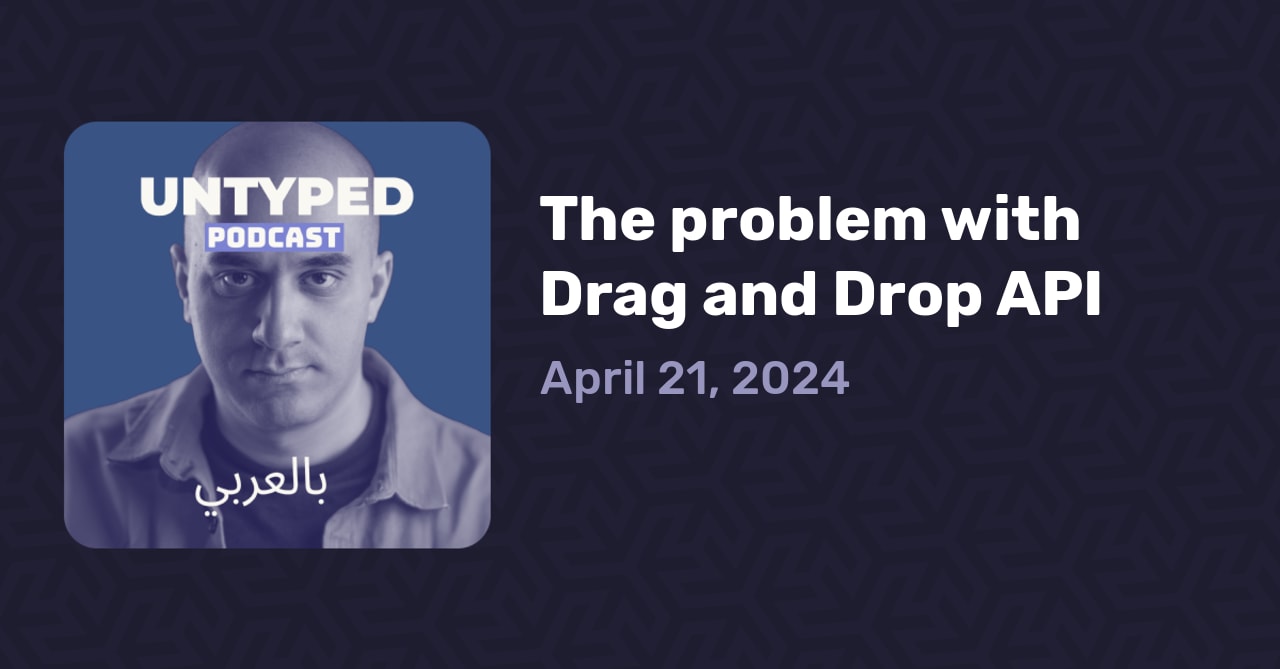 UNTYPED
PODCAST
بالعربي

The problem with Drag and Drop API

April 21, 2024